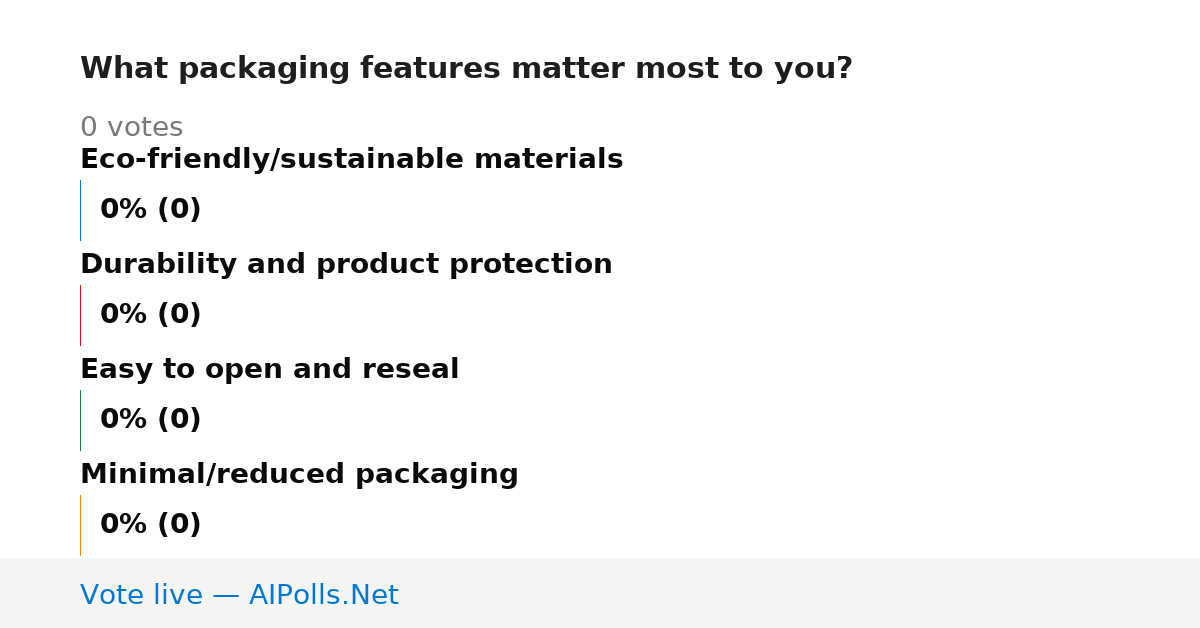 What packaging features matter most to you?

0 votes

Eco-friendly/sustainable materials

0% (0)

Durability and product protection

0% (0)

Easy to open and reseal

0% (0)

Minimal/reduced packaging

0% (0)

Vote live — AIPolls.Net